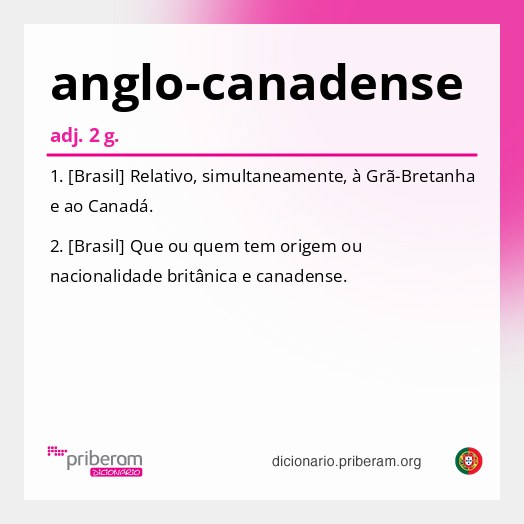 anglo-canadense

adj. 2 g.

1. [Brasil] Relativo, simultaneamente, à Grã-Bretanha e ao Canadá.

2. [Brasil] Que ou quem tem origem ou nacionalidade britânica e canadense.

priberam
DICIONÁRIO

dicionario.priberam.org